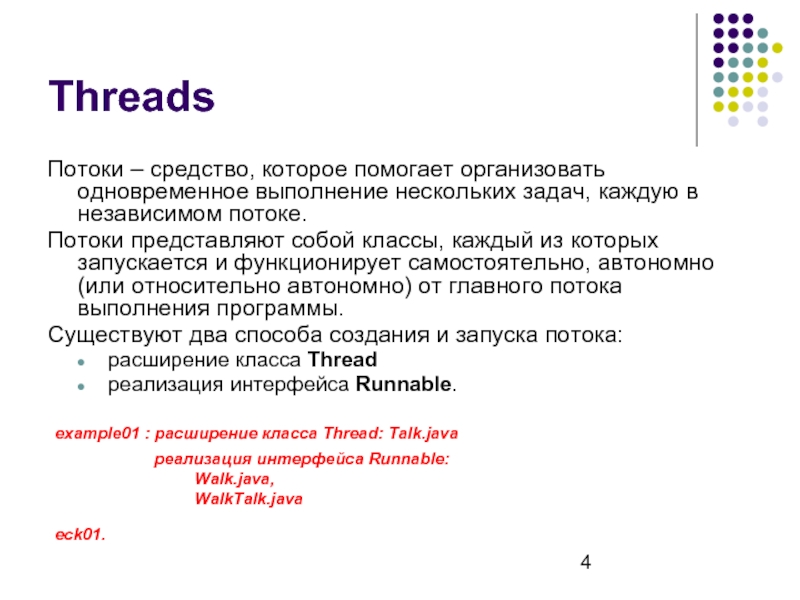 Threads

Потоки – средство, которое помогает организовать одновременное выполнение нескольких задач, каждую в независимом потоке.

Потоки представляют собой классы, каждый из которых запускается и функционирует самостоятельно, автономно (или относительно автономно) от главного потока выполнения программы.

Существуют два способа создания и запуска потока:

- расширение класса Thread
- реализация интерфейса Runnable.

example01 : расширение класса Thread: Talk.java

реализация интерфейса Runnable:
Walk.java,
WalkTalk.java

eck01.

4